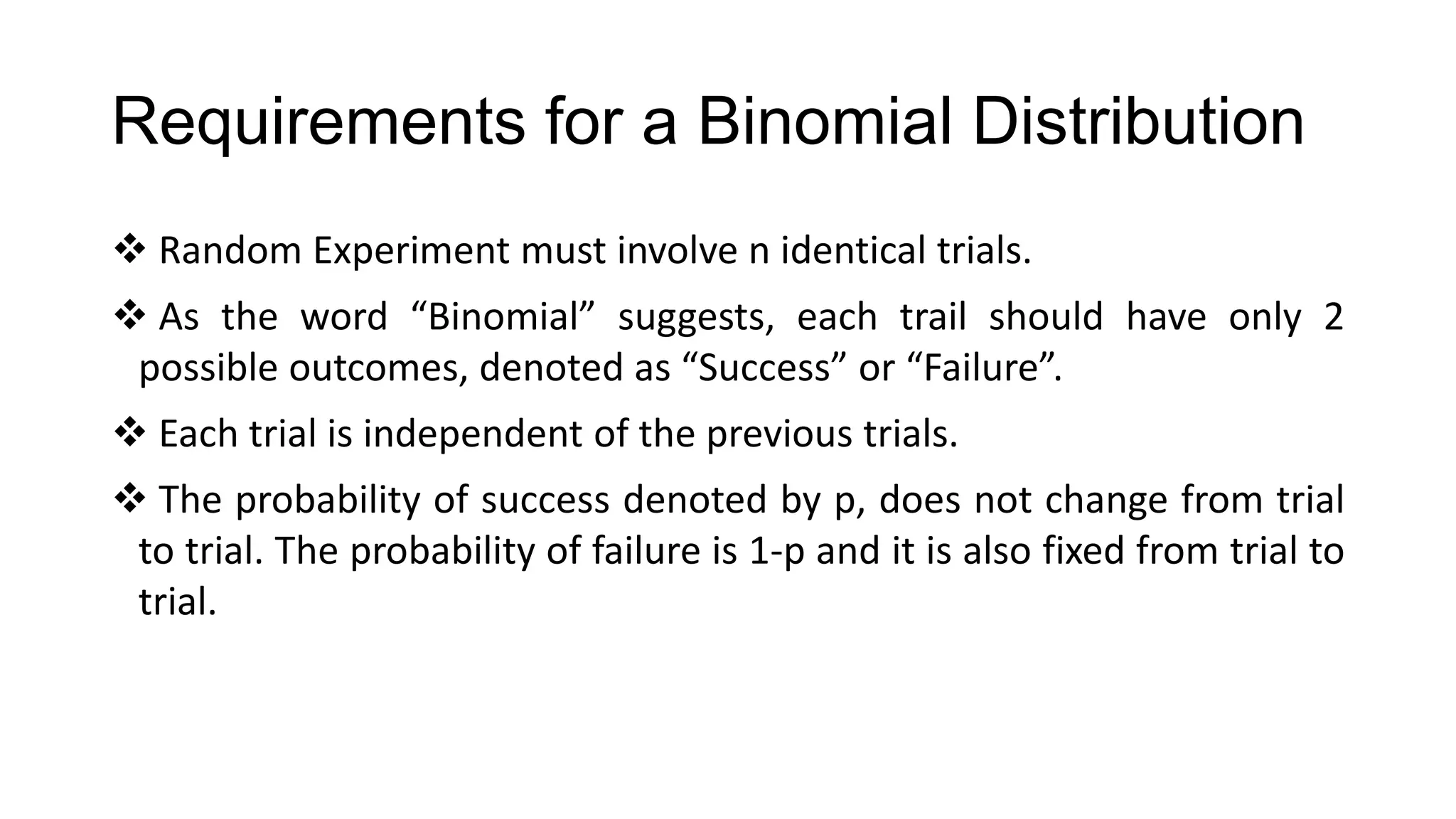 Requirements for a Binomial Distribution

❖ Random Experiment must involve n identical trials.

❖ As the word “Binomial” suggests, each trail should have only 2 possible outcomes, denoted as “Success” or “Failure”.

❖ Each trial is independent of the previous trials.

❖ The probability of success denoted by p, does not change from trial to trial. The probability of failure is 1-p and it is also fixed from trial to trial.